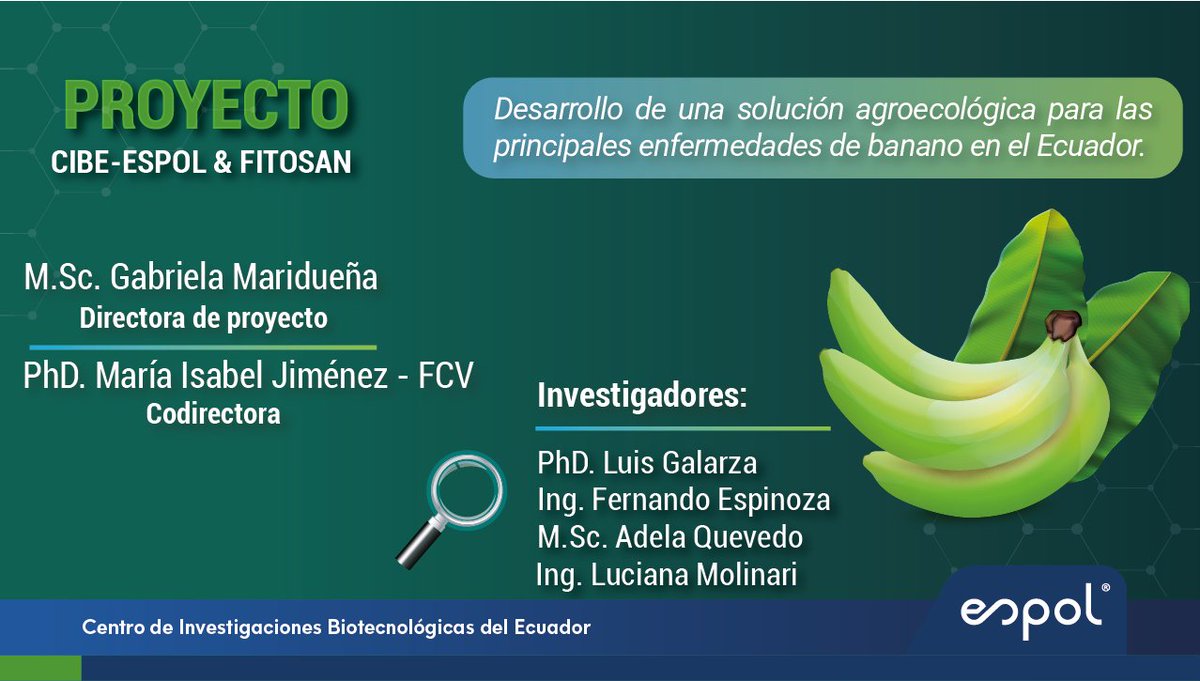 PROYECTO
CIBE-ESPOL & FITOSAN

Desarrollo de una solución agroecológica para las principales enfermedades de banano en el Ecuador.

M.Sc. Gabriela Maridueña
Directora de proyecto

PhD. María Isabel Jiménez - FCV
Codirectora

Investigadores:

PhD. Luis Galarza
Ing. Fernando Espinoza
M.Sc. Adela Quevedo
Ing. Luciana Molinari

Centro de Investigaciones Biotecnológicas del Ecuador

espol®